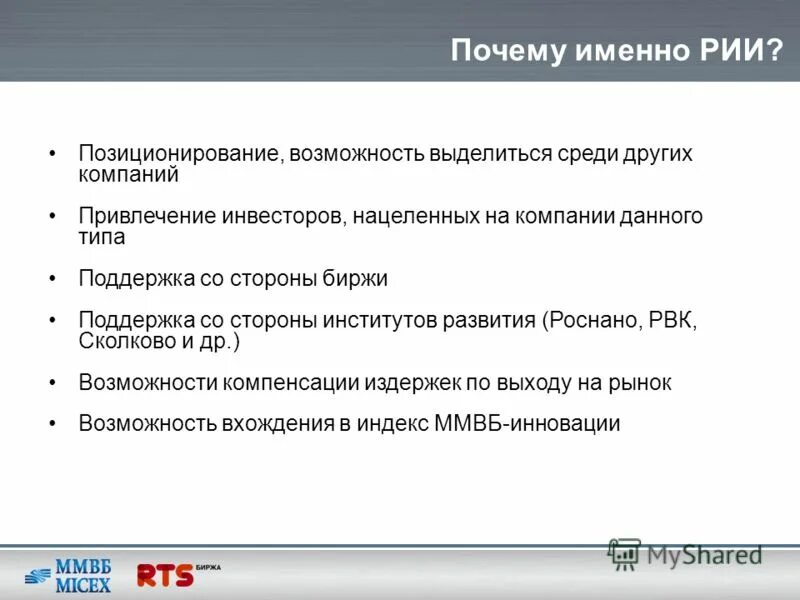 Почему именно РИИ?

• Позиционирование, возможность выделиться среди других компаний

• Привлечение инвесторов, нацеленных на компании данного типа

• Поддержка со стороны биржи

• Поддержка со стороны институтов развития (Роснано, РВК, Сколково и др.)

• Возможности компенсации издержек по выходу на рынок

• Возможность вхождения в индекс ММВБ-инновации

ММВБ MICEX

RTS БИРЖА

MyShared